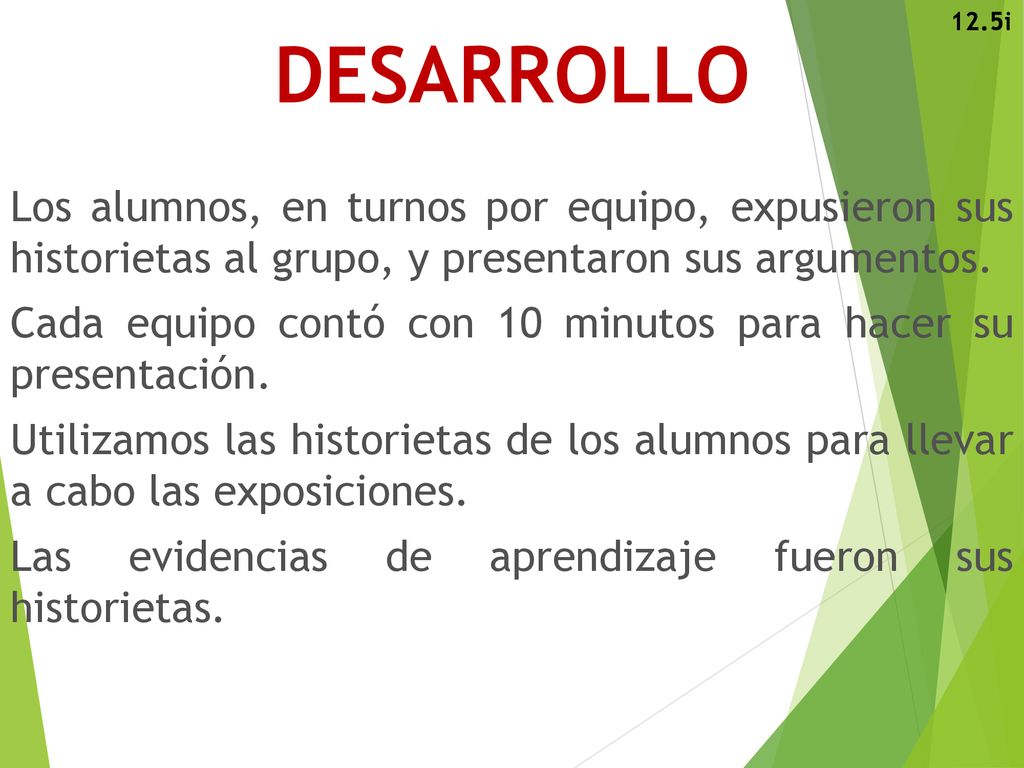 12.5i

DESARROLLO

Los alumnos, en turnos por equipo, expusieron sus historietas al grupo, y presentaron sus argumentos.

Cada equipo contó con 10 minutos para hacer su presentación.

Utilizamos las historietas de los alumnos para llevar a cabo las exposiciones.

Las evidencias de aprendizaje fueron sus historietas.